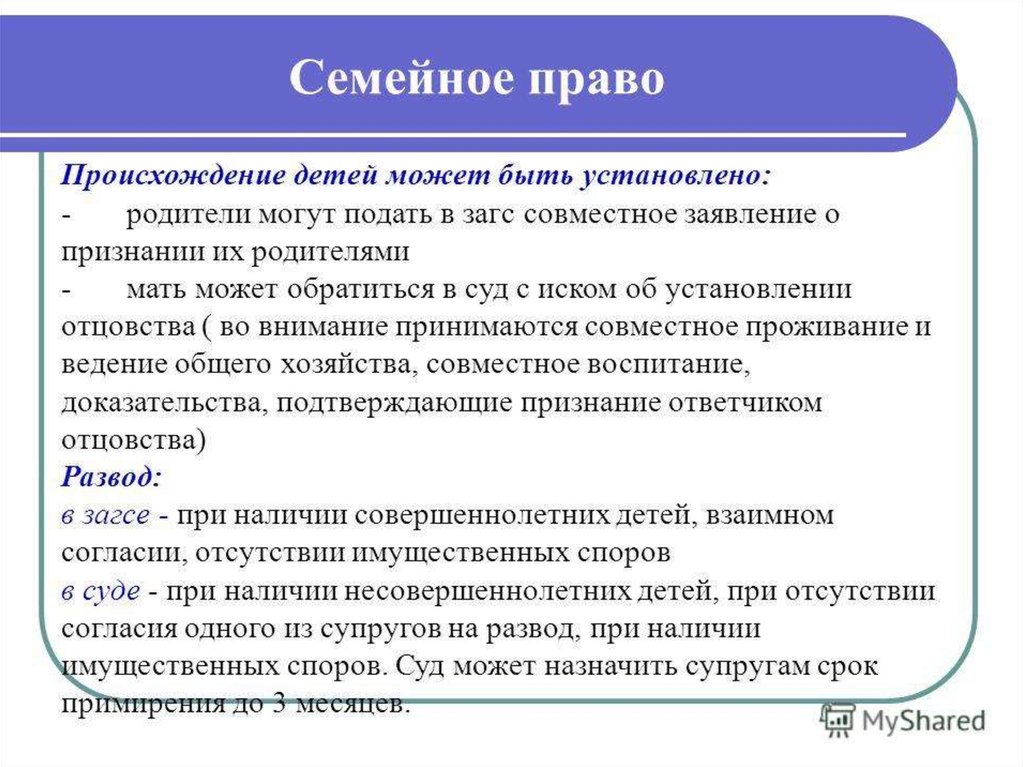 Семейное право

Происхождение детей может быть установлено:
- родители могут подать в загс совместное заявление о признании их родителями
- мать может обратиться в суд с иском об установлении отцовства ( во внимание принимаются совместное проживание и ведение общего хозяйства, совместное воспитание, доказательства, подтверждающие признание ответчиком отцовства)
Развод:
в загсе - при наличии совершеннолетних детей, взаимном согласии, отсутствии имущественных споров
в суде - при наличии несовершеннолетних детей, при отсутствии согласия одного из супругов на развод, при наличии имущественных споров. Суд может назначить супругам срок примирения до 3 месяцев.

MyShared